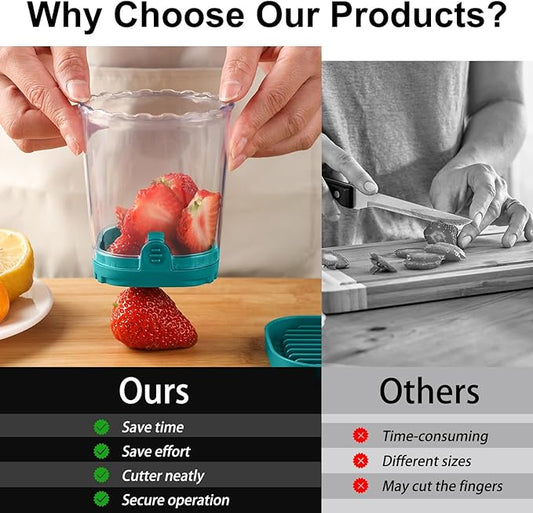 Why Choose Our Products?

Ours

Save time
Save effort
Cutter neatly
Secure operation

Others

Time-consuming
Different sizes
May cut the fingers